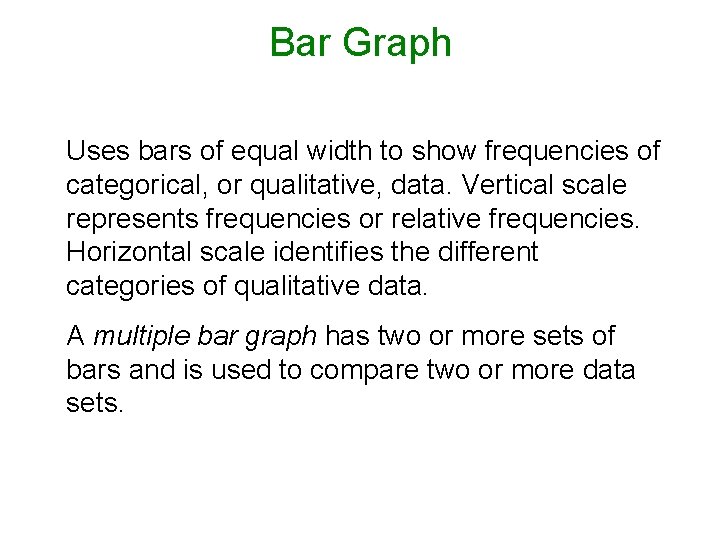 Bar Graph

Uses bars of equal width to show frequencies of categorical, or qualitative, data. Vertical scale represents frequencies or relative frequencies. Horizontal scale identifies the different categories of qualitative data.

A multiple bar graph has two or more sets of bars and is used to compare two or more data sets.